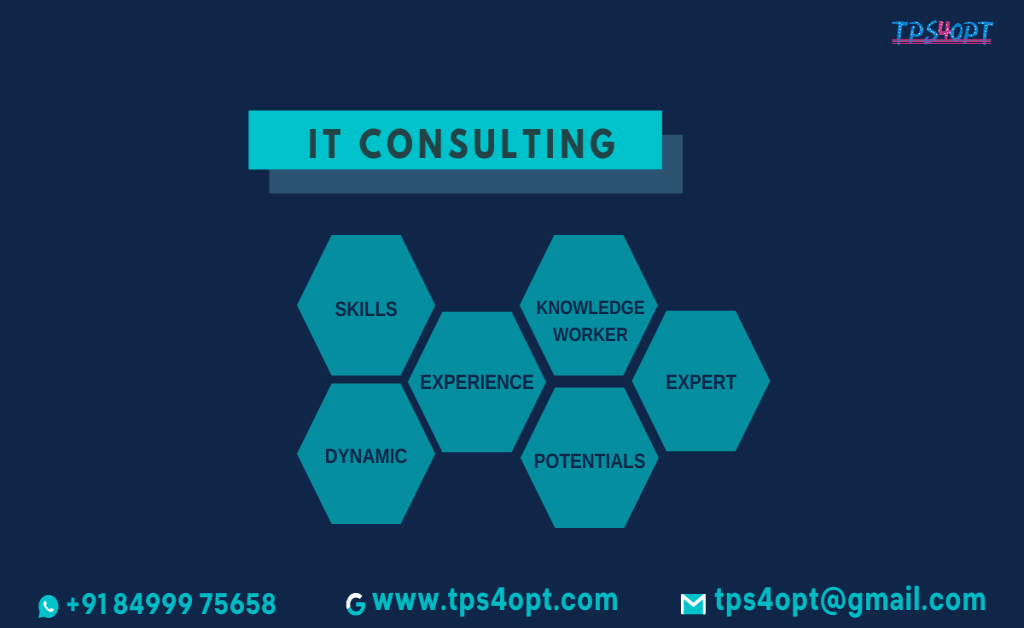 TPS4OPT

IT CONSULTING

SKILLS

KNOWLEDGE WORKER

EXPERIENCE

EXPERT

DYNAMIC

POTENTIALS

+91 84999 75658

www.tps4opt.com

tps4opt@gmail.com